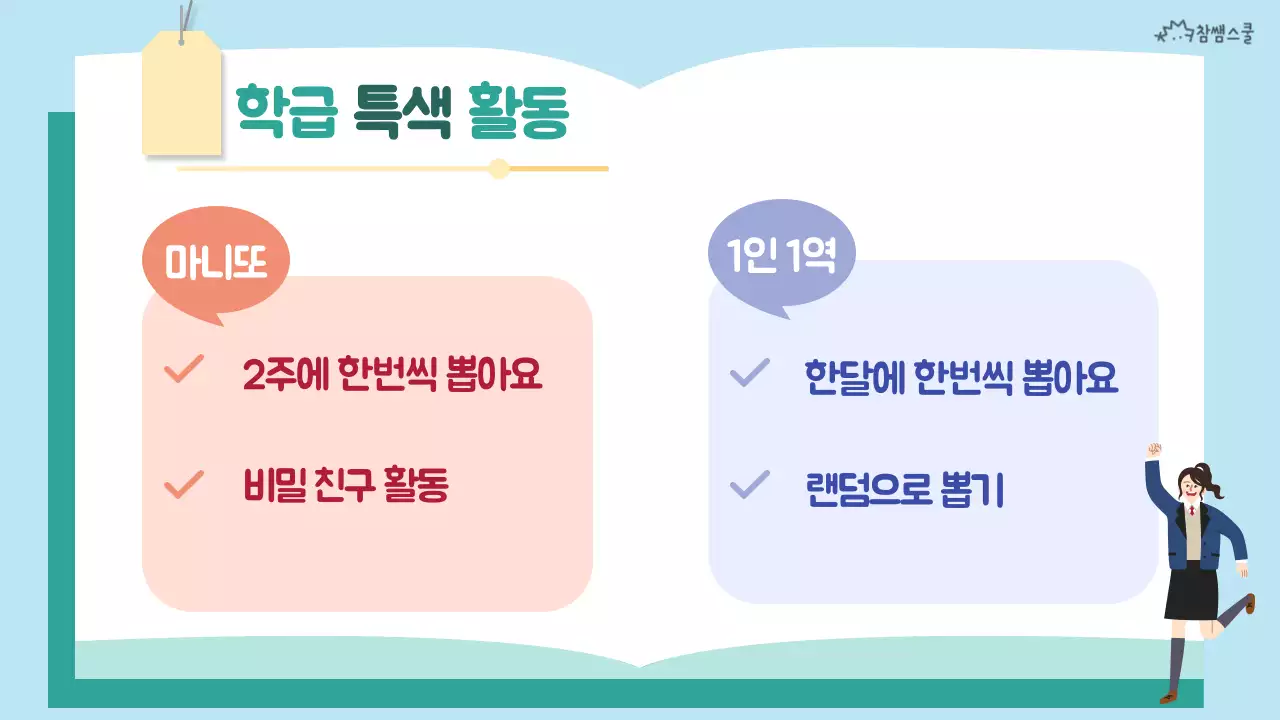 참쌤스쿨

학급 특색 활동

마니또

2주에 한번씩 뽑아요

비밀 친구 활동

1인 1역

한달에 한번씩 뽑아요

랜덤으로 뽑기